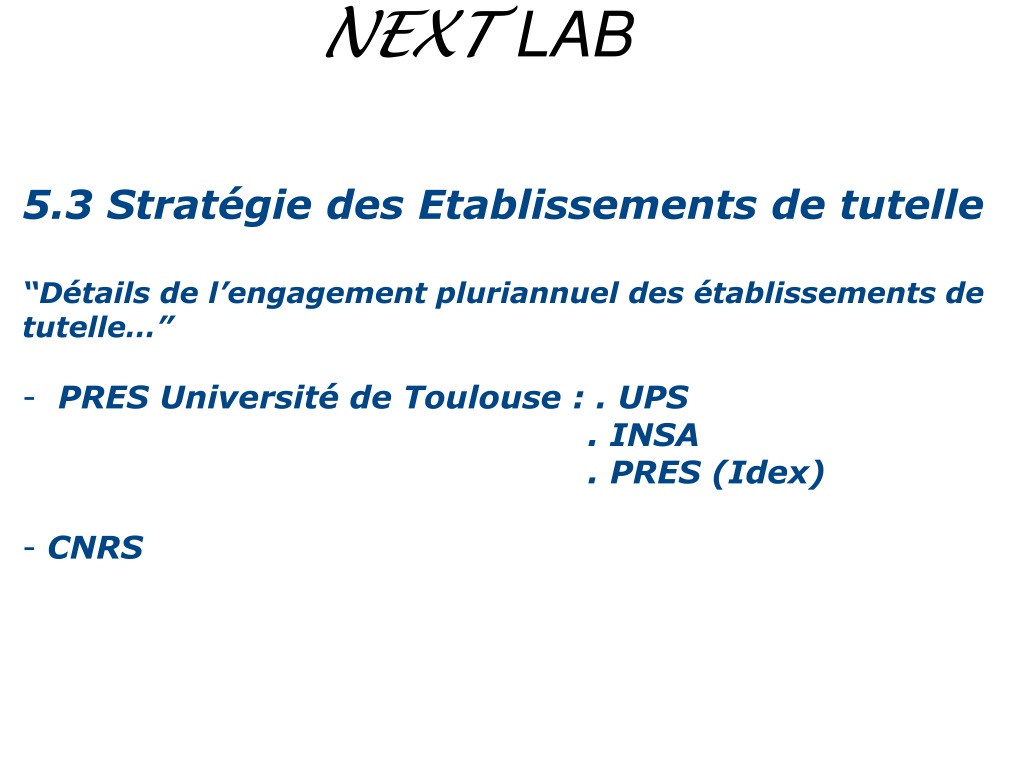 NEXT LAB

5.3 Stratégie des Etablissements de tutelle

“Détails de l’engagement pluriannuel des établissements de tutelle…”

- PRES Université de Toulouse : . UPS
. INSA
. PRES (Idex)

- CNRS